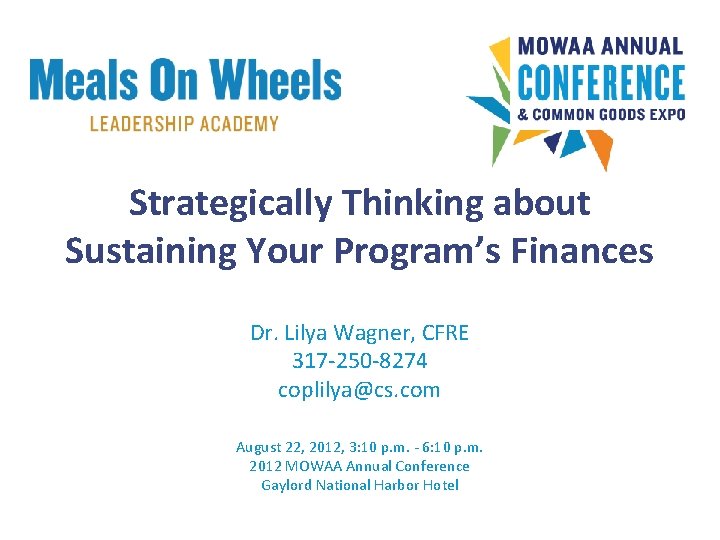 Meals On Wheels
LEADERSHIP ACADEMY

MOWAA ANNUAL
CONFERENCE
& COMMON GOODS EXPO

Strategically Thinking about Sustaining Your Program's Finances

Dr. Lilya Wagner, CFRE
317-250-8274
coplilya@cs.com

August 22, 2012, 3:10 p.m. - 6:10 p.m.
2012 MOWAA Annual Conference
Gaylord National Harbor Hotel